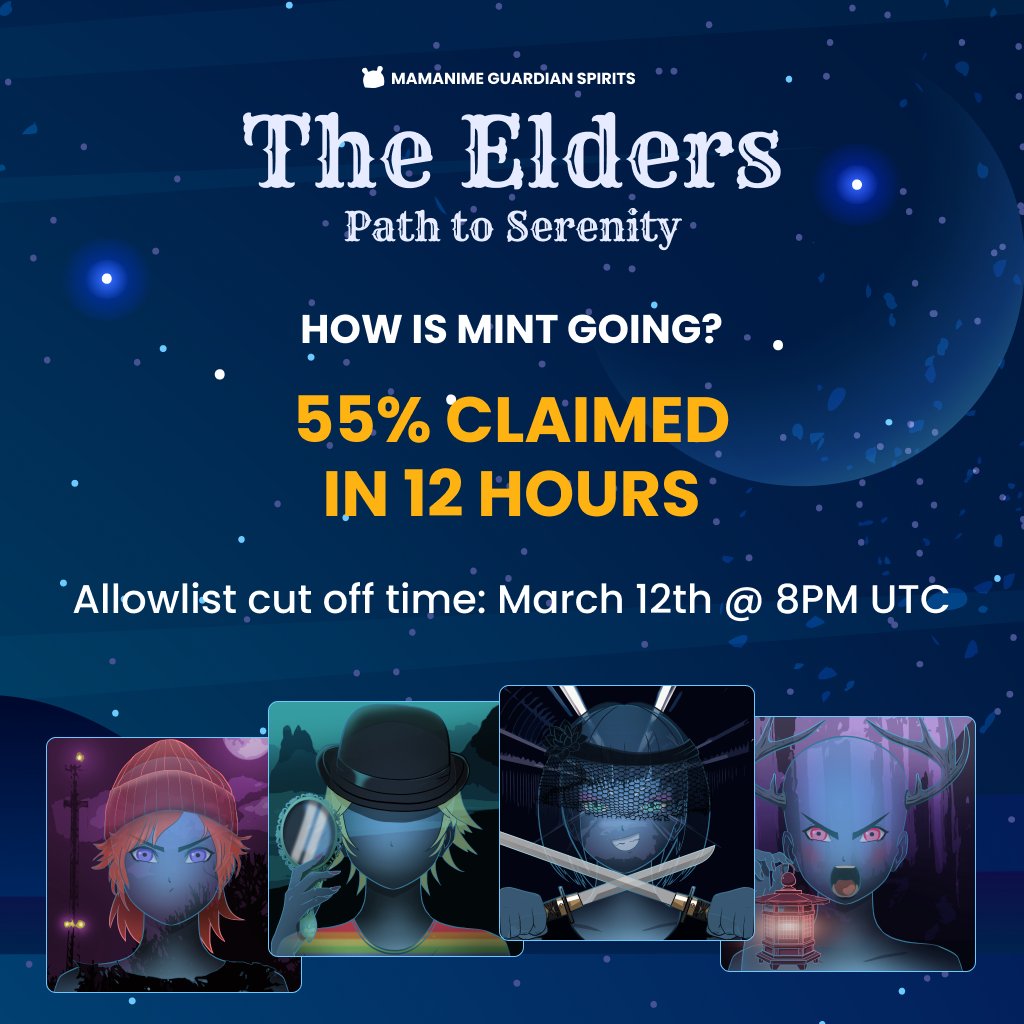 MAMANIME GUARDIAN SPIRITS

The Elders

Path to Serenity

HOW IS MINT GOING?

55% CLAIMED IN 12 HOURS

Allowlist cut off time: March 12th @ 8PM UTC